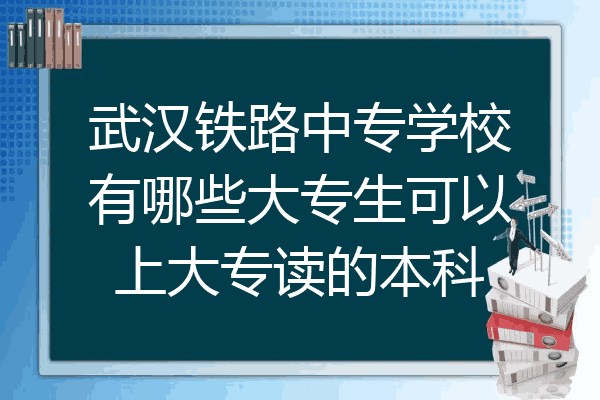 武汉铁路中专学校有哪些大专生可以上大专读的本科